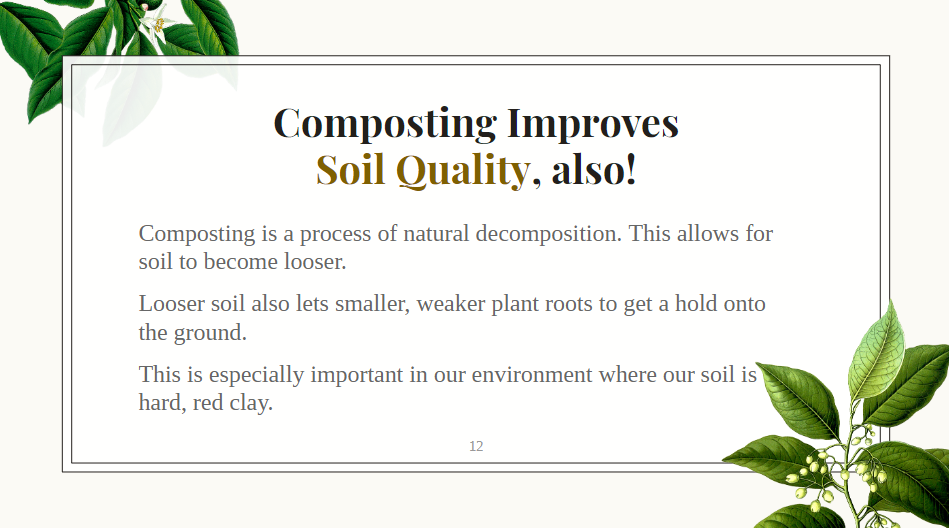 Composting Improves Soil Quality, also!

Composting is a process of natural decomposition. This allows for soil to become looser.

Looser soil also lets smaller, weaker plant roots to get a hold onto the ground.

This is especially important in our environment where our soil is hard, red clay.

12